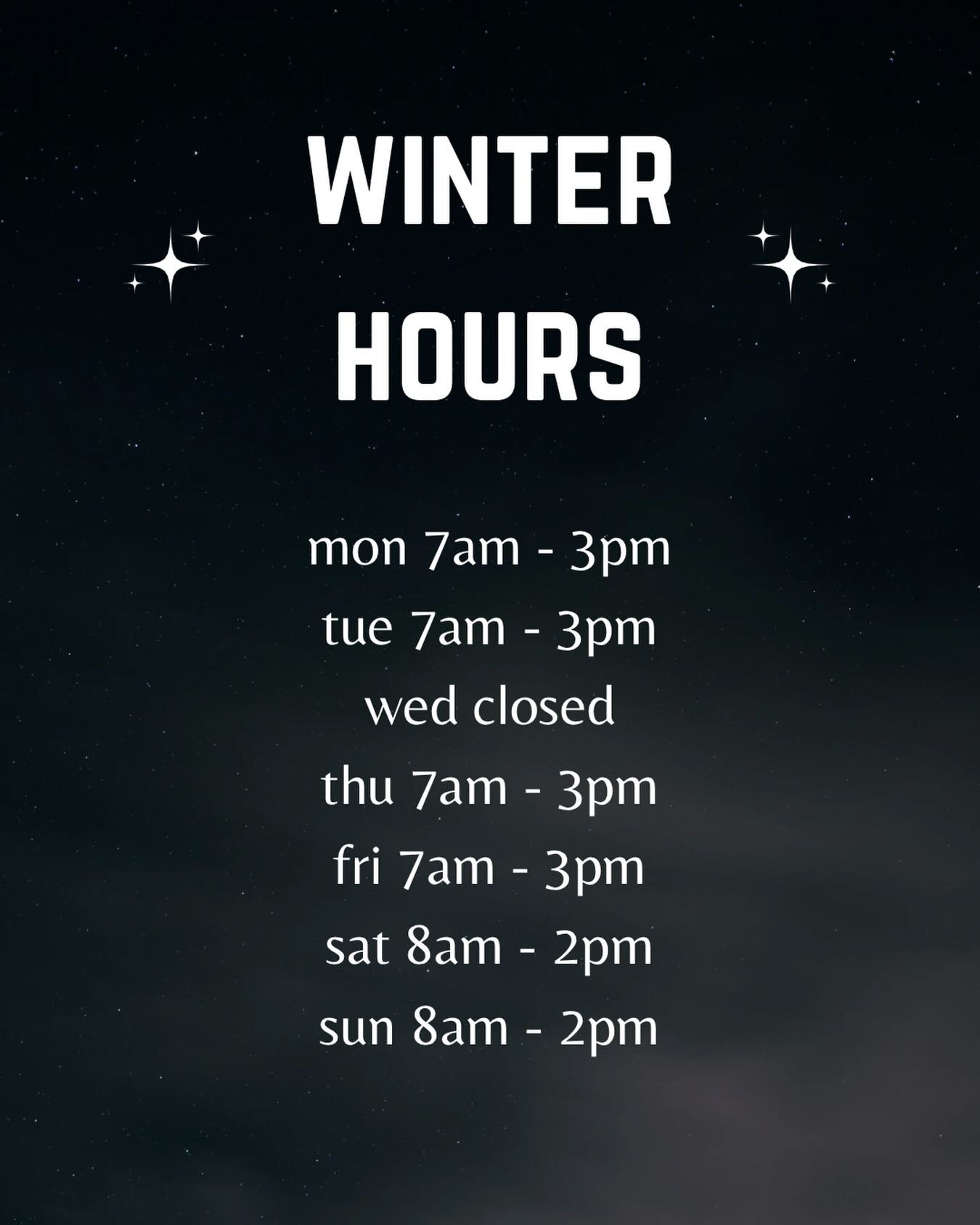 WINTER
HOURS

mon 7am - 3pm
tue 7am - 3pm
wed closed
thu 7am - 3pm
fri 7am - 3pm
sat 8am - 2pm
sun 8am - 2pm